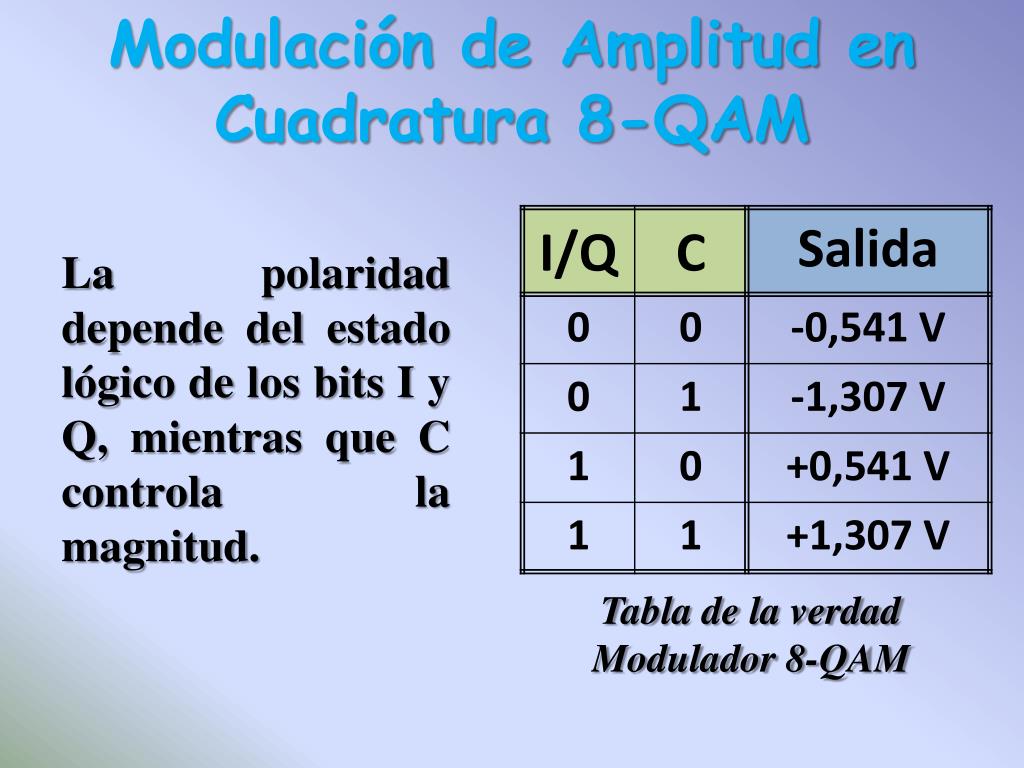 Modulación de Amplitud en Cuadratura 8-QAM

La polaridad depende del estado lógico de los bits I y Q, mientras que C controla la magnitud.

| I/Q | C | Salida |
|---|---|---|
| 0 | 0 | -0,541 V |
| 0 | 1 | -1,307 V |
| 1 | 0 | +0,541 V |
| 1 | 1 | +1,307 V |

Tabla de la verdad
Modulador 8-QAM